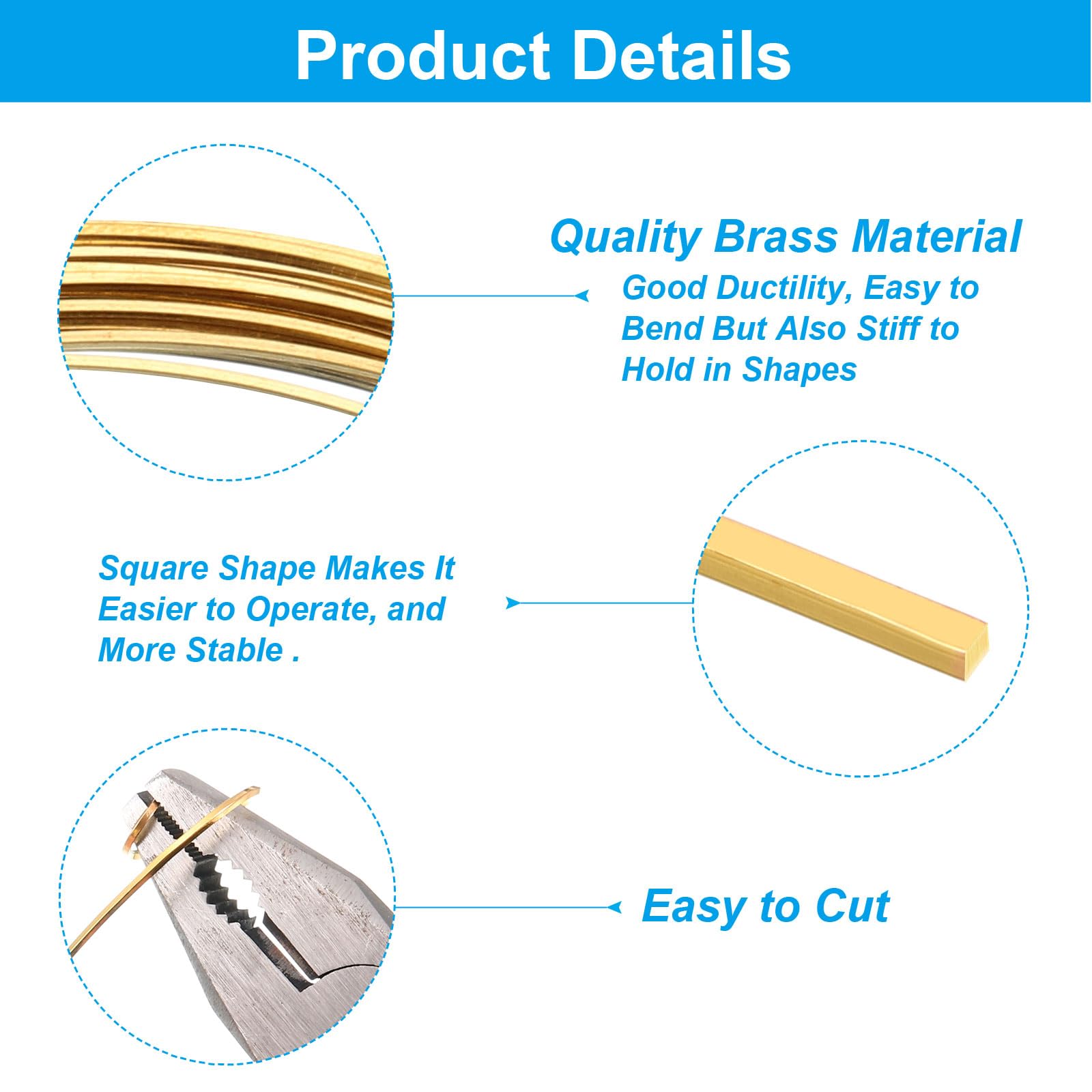 Product Details

Quality Brass Material
Good Ductility, Easy to Bend But Also Stiff to Hold in Shapes

Square Shape Makes It Easier to Operate, and More Stable .

Easy to Cut